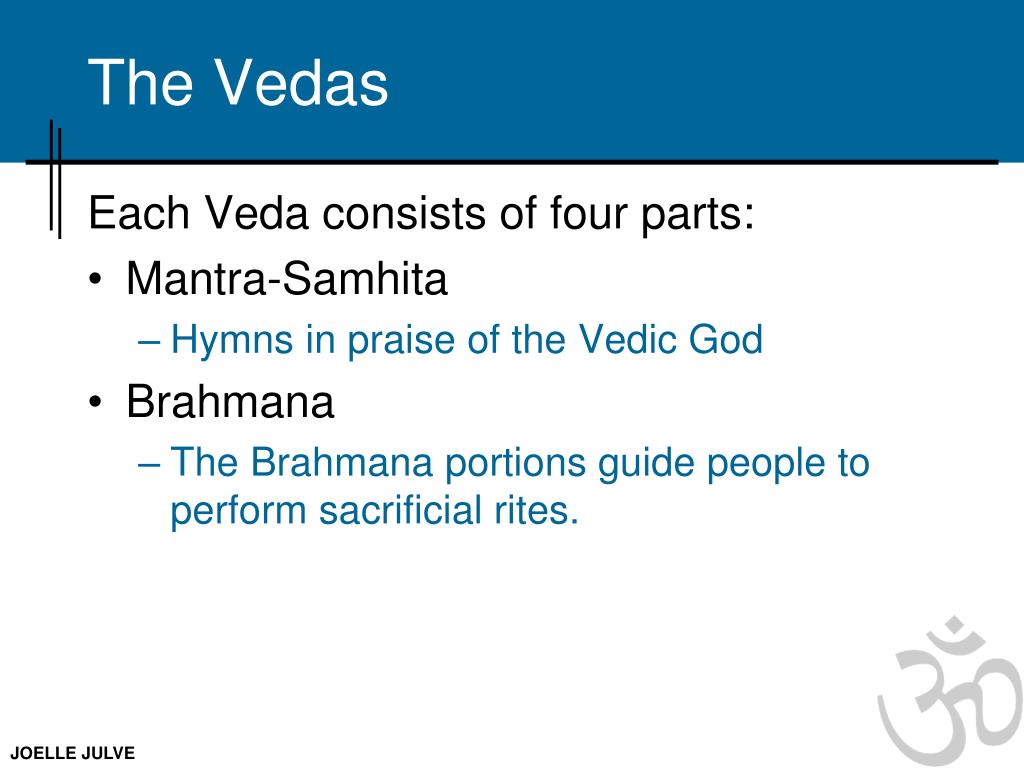 The Vedas

Each Veda consists of four parts:

• Mantra-Samhita
– Hymns in praise of the Vedic God
• Brahmana
– The Brahmana portions guide people to perform sacrificial rites.

JOELLE JULVE